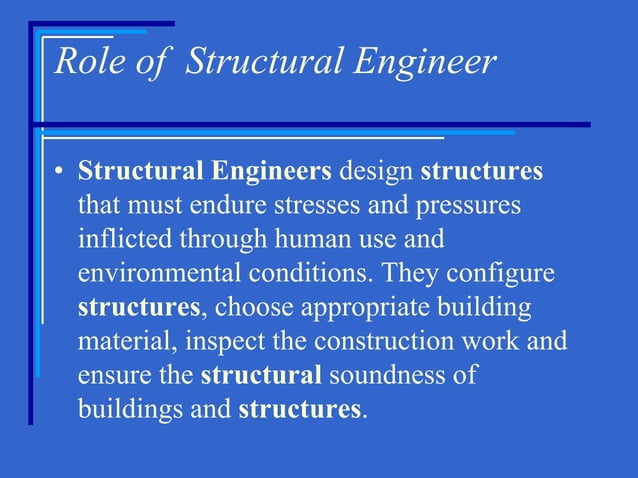 Role of Structural Engineer

• Structural Engineers design structures that must endure stresses and pressures inflicted through human use and environmental conditions. They configure structures, choose appropriate building material, inspect the construction work and ensure the structural soundness of buildings and structures.